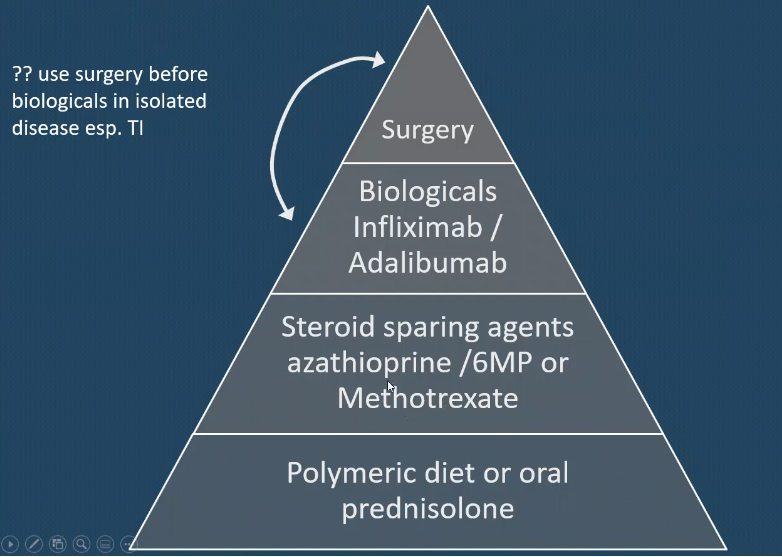 ?? use surgery before biologicals in isolated disease esp. TI

Surgery

Biologicals Infliximab / Adalibumab

Steroid sparing agents azathioprine /6MP or Methotrexate

Polymeric diet or oral prednisolone